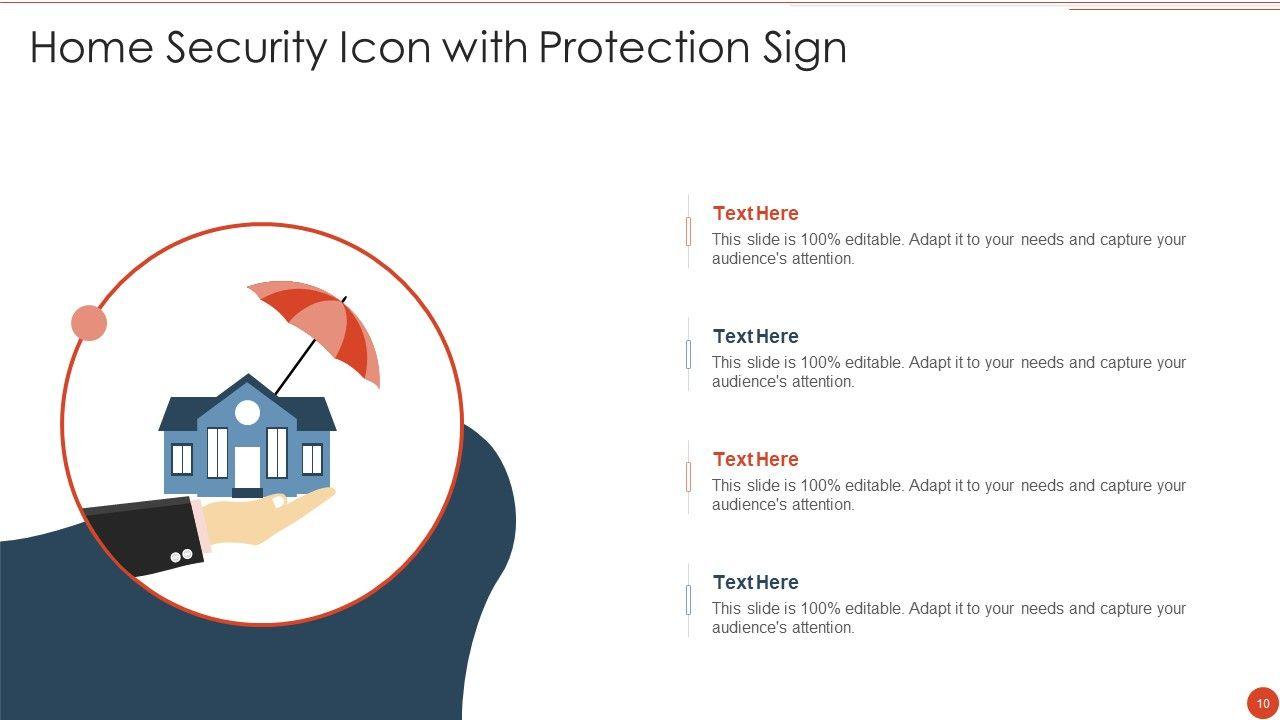 Home Security Icon with Protection Sign

Text Here
This slide is 100% editable. Adapt it to your needs and capture your audience's attention.

Text Here
This slide is 100% editable. Adapt it to your needs and capture your audience's attention.

Text Here
This slide is 100% editable. Adapt it to your needs and capture your audience's attention.

Text Here
This slide is 100% editable. Adapt it to your needs and capture your audience's attention.

10